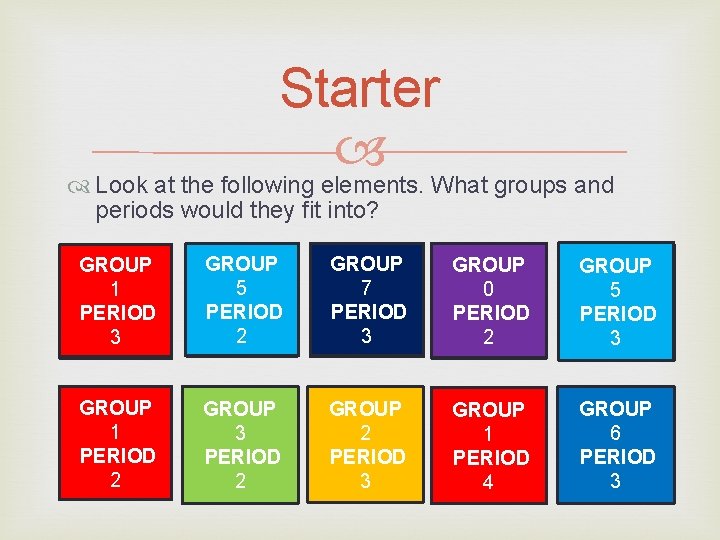 Starter

Look at the following elements. What groups and periods would they fit into?

GROUP 1 PERIOD 3

GROUP 5 PERIOD 2

GROUP 7 PERIOD 3

GROUP 0 PERIOD 2

GROUP 5 PERIOD 3

GROUP 1 PERIOD 2

GROUP 3 PERIOD 2

GROUP 2 PERIOD 3

GROUP 1 PERIOD 4

GROUP 6 PERIOD 3